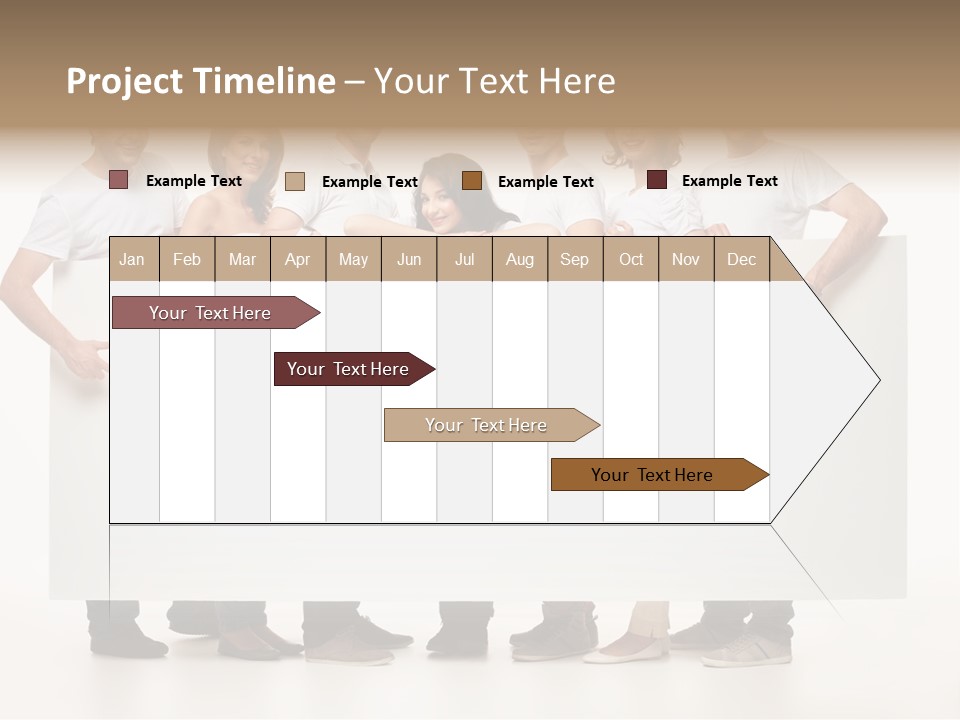 Project Timeline – Your Text Here

Example Text Example Text Example Text Example Text

| Jan | Feb | Mar | Apr | May | Jun | Jul | Aug | Sep | Oct | Nov | Dec |
|---|---|---|---|---|---|---|---|---|---|---|---|

Your Text Here

Your Text Here

Your Text Here

Your Text Here